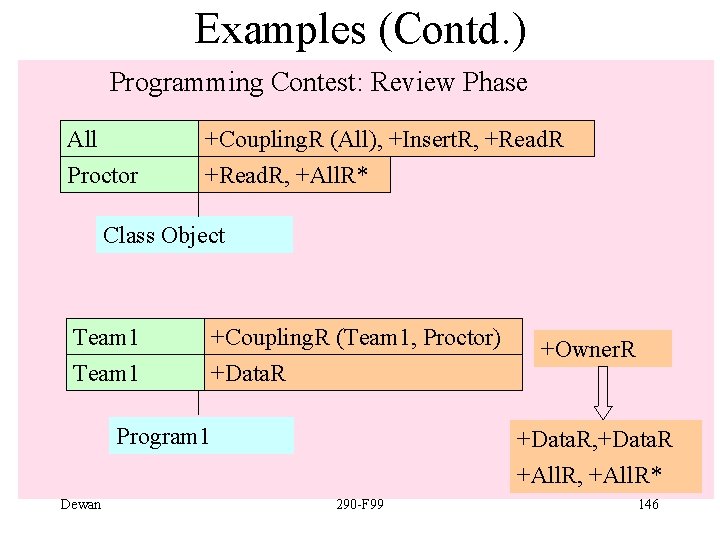 Examples (Contd.)

Programming Contest: Review Phase

| All | +CouplingR (All), +InsertR, +ReadR |
|---|---|
| Proctor | +ReadR, +AllR* |

Class Object

| Team1 | +CouplingR (Team1, Proctor) |
|---|---|
| Team1 | +DataR |

Program1

+OwnerR

+DataR,+DataR
+AllR, +AllR*

Dewan

290-F99

146